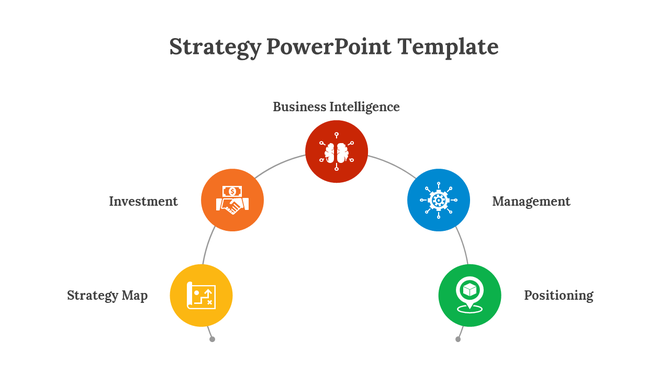 Strategy PowerPoint Template

Business Intelligence

Investment

Management

Strategy Map

Positioning